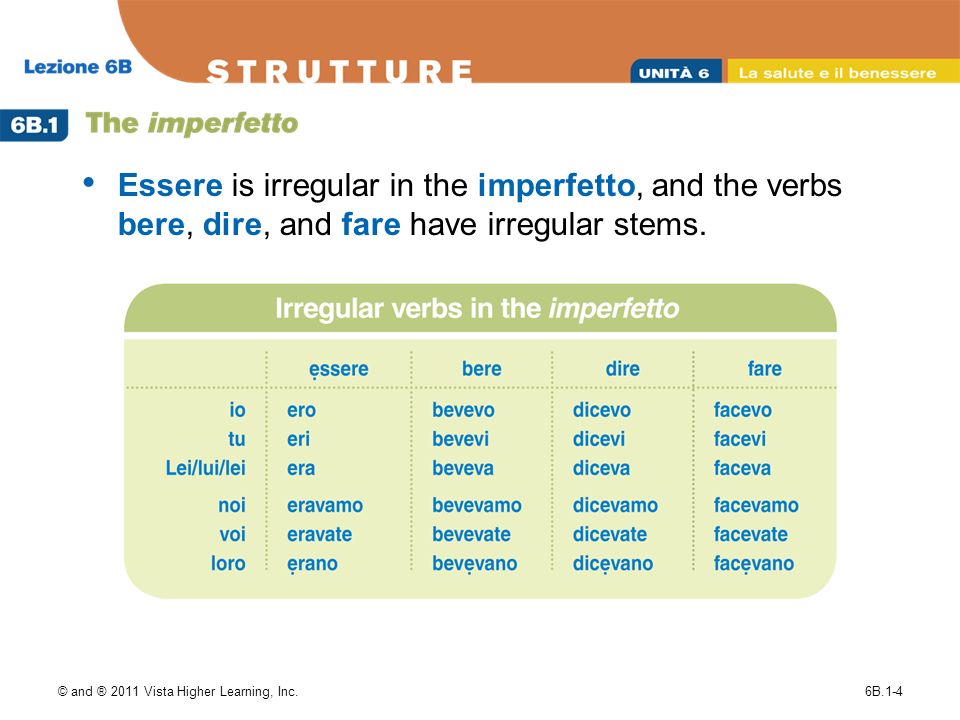 Lezione 6B

STRUTTURE

UNITÀ 6 La salute e il benessere

6B.1 The imperfetto

• Essere is irregular in the imperfetto, and the verbs bere, dire, and fare have irregular stems.

Irregular verbs in the imperfetto

| | ẹssere | bere | dire | fare |
|---|---|---|---|---|
| io | ero | bevevo | dicevo | facevo |
| tu | eri | bevevi | dicevi | facevi |
| Lei/lui/lei | era | beveva | diceva | faceva |
| noi | eravamo | bevevamo | dicevamo | facevamo |
| voi | eravate | bevevate | dicevate | facevate |
| loro | ẹrano | bevẹvano | dicẹvano | facẹvano |

© and ® 2011 Vista Higher Learning, Inc.

6B.1-4